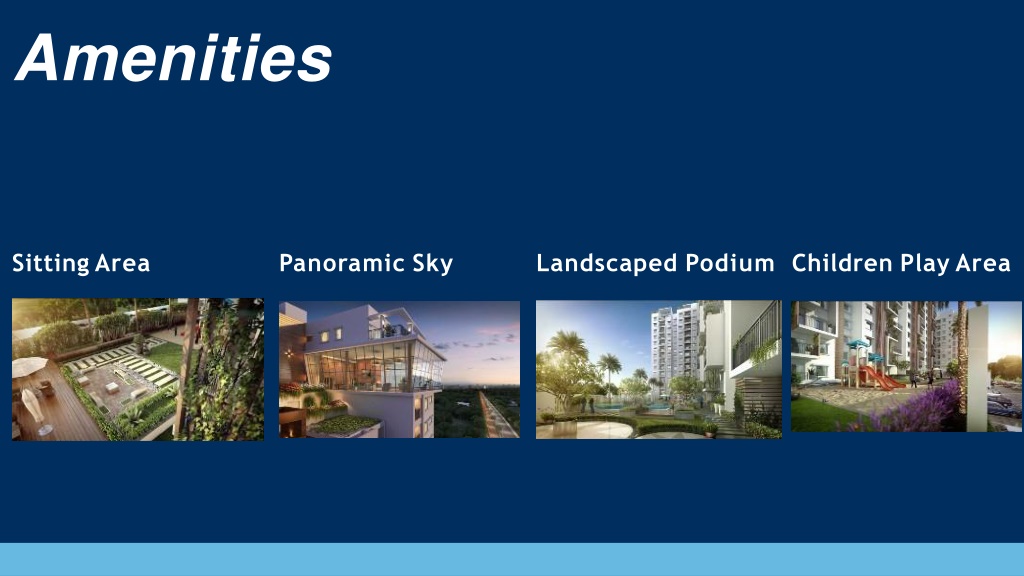 Amenities

Sitting Area

Panoramic Sky

Landscaped Podium

Children Play Area